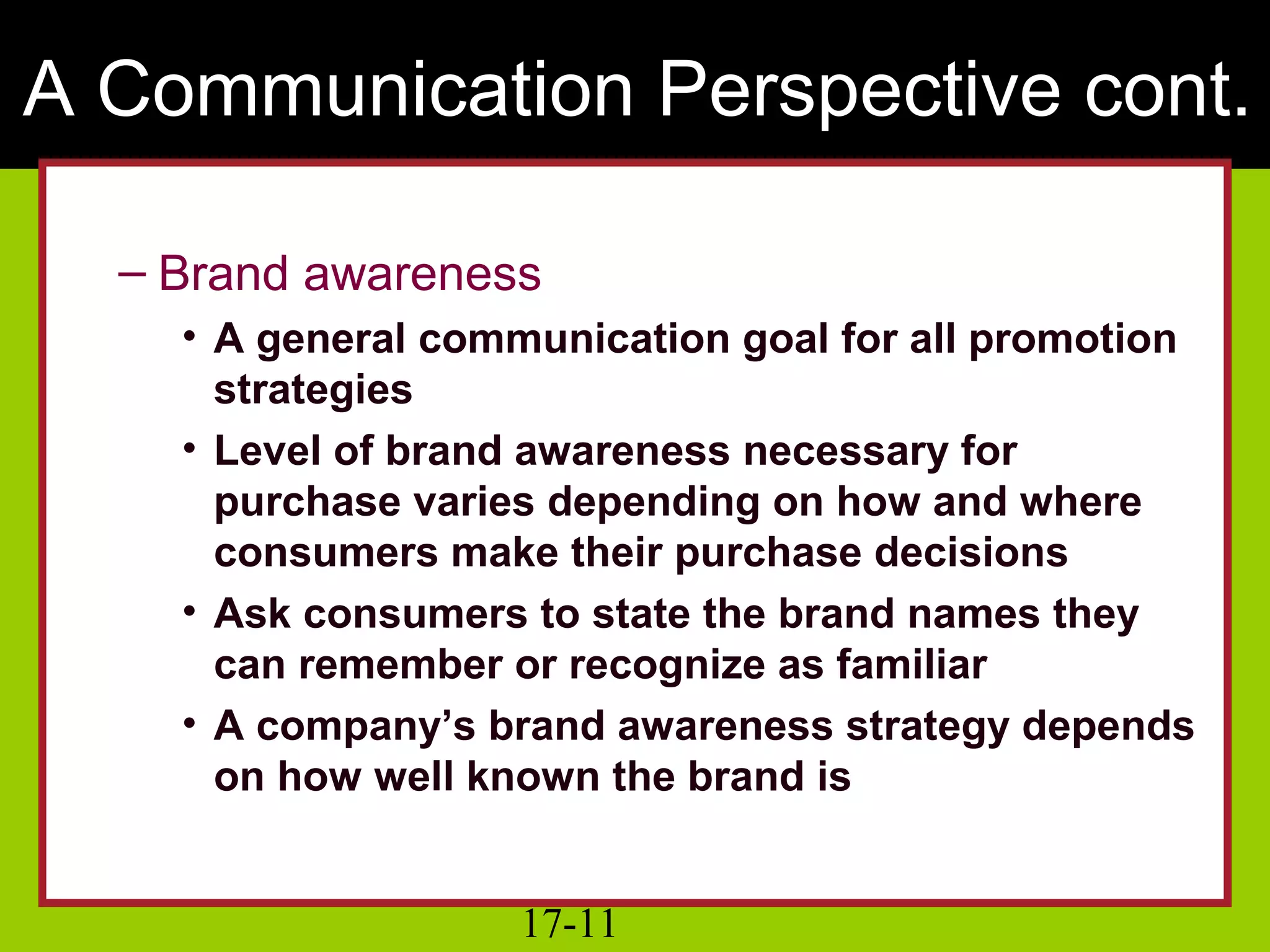 A Communication Perspective cont.

– Brand awareness

• A general communication goal for all promotion strategies

• Level of brand awareness necessary for purchase varies depending on how and where consumers make their purchase decisions

• Ask consumers to state the brand names they can remember or recognize as familiar

• A company’s brand awareness strategy depends on how well known the brand is

17-11